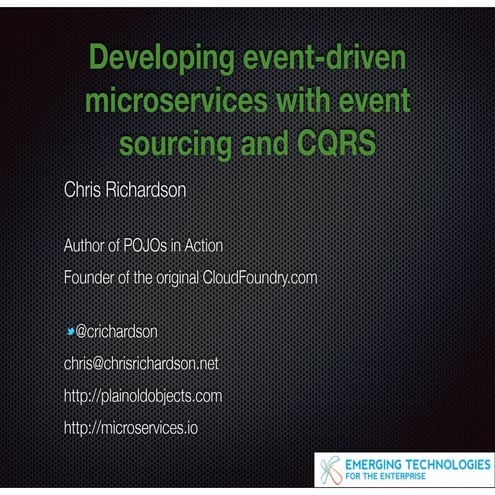 Developing event-driven microservices with event sourcing and CQRS

Chris Richardson

Author of POJOs in Action

Founder of the original CloudFoundry.com

@crichardson

chris@chrisrichardson.net

http://plainoldobjects.com

http://microservices.io

EMERGING TECHNOLOGIES
FOR THE ENTERPRISE